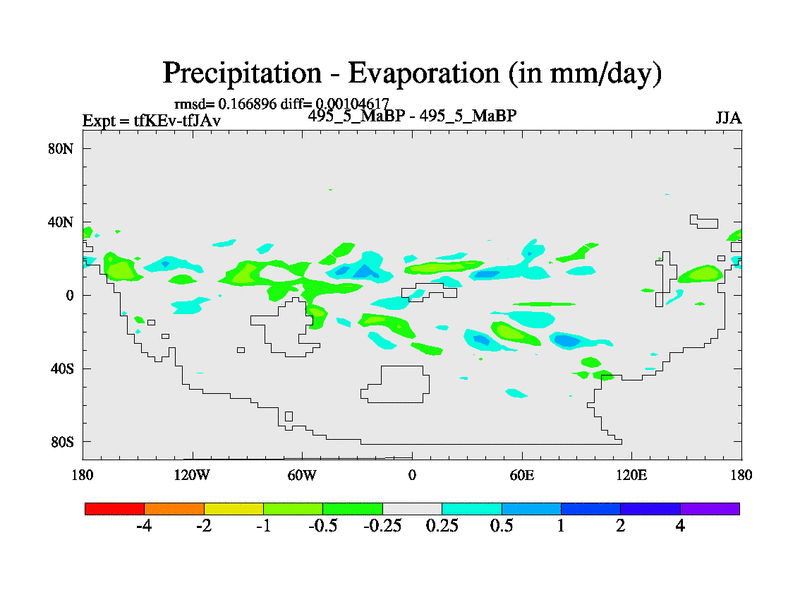 Precipitation - Evaporation (in mm/day)

rmsd= 0.166896 diff= 0.00104617

Expt = tfKEv-tfJAv

495_5_MaBP - 495_5_MaBP

JJA

80N
40N
0
40S
80S

180
120W
60W
0
60E
120E
180

-4
-2
-1
-0.5
-0.25
0.25
0.5
1
2
4